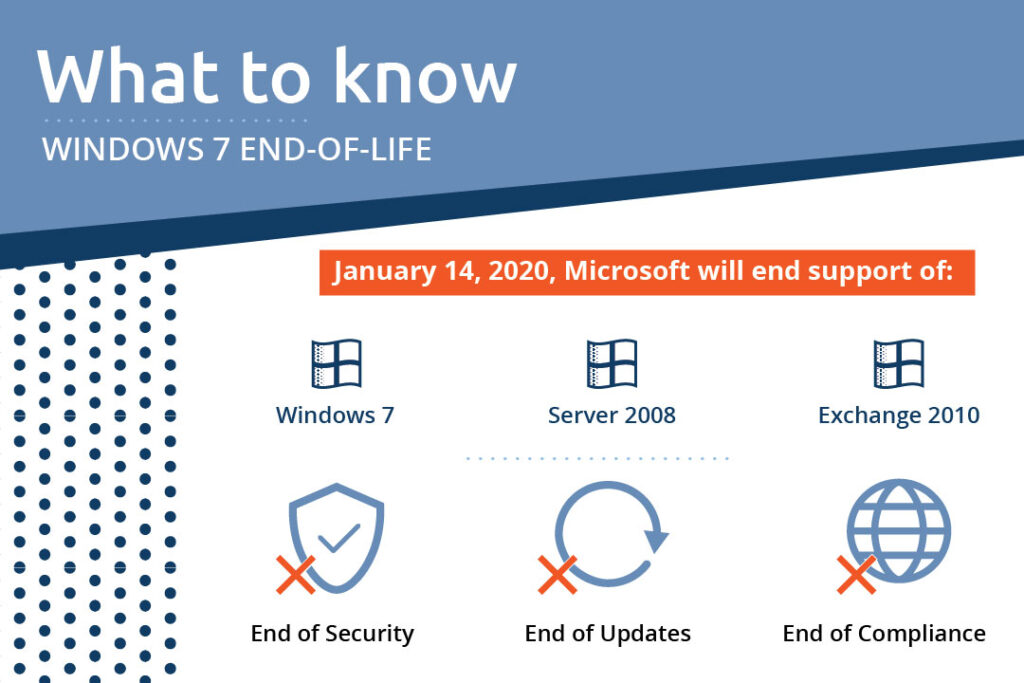 What to know

WINDOWS 7 END-OF-LIFE

January 14, 2020, Microsoft will end support of:

Windows 7

Server 2008

Exchange 2010

End of Security

End of Updates

End of Compliance